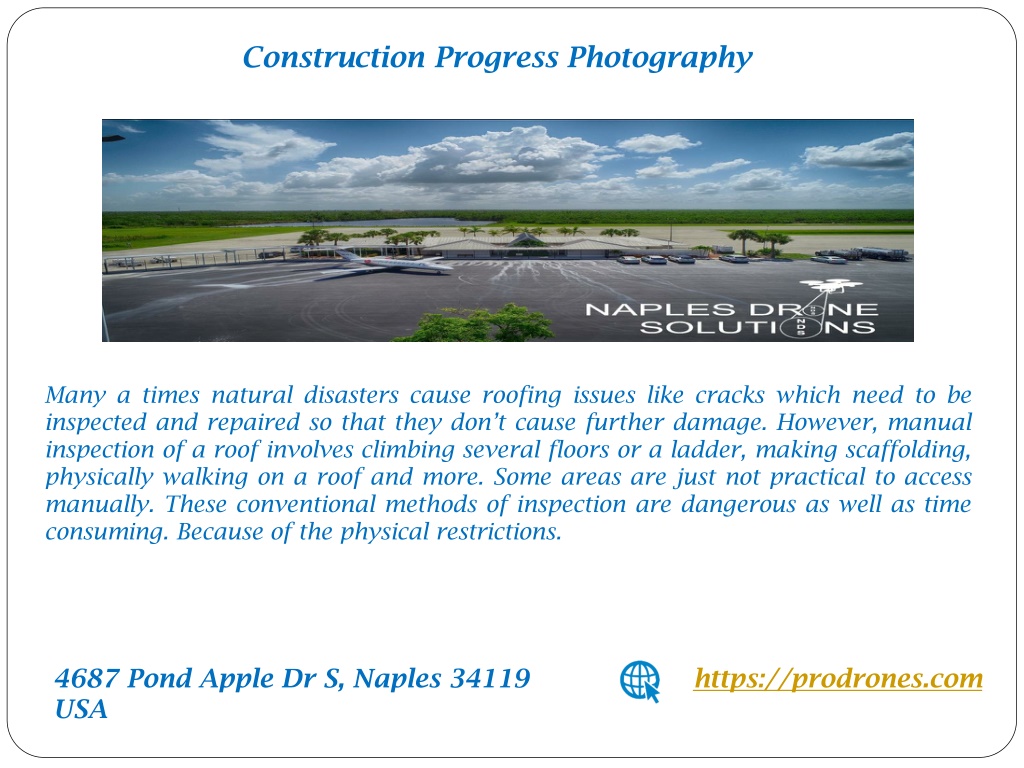 Construction Progress Photography

NAPLES DRONE SOLUTIONS

Many a times natural disasters cause roofing issues like cracks which need to be inspected and repaired so that they don't cause further damage. However, manual inspection of a roof involves climbing several floors or a ladder, making scaffolding, physically walking on a roof and more. Some areas are just not practical to access manually. These conventional methods of inspection are dangerous as well as time consuming. Because of the physical restrictions.

4687 Pond Apple Dr S, Naples 34119 USA

https://prodrones.com